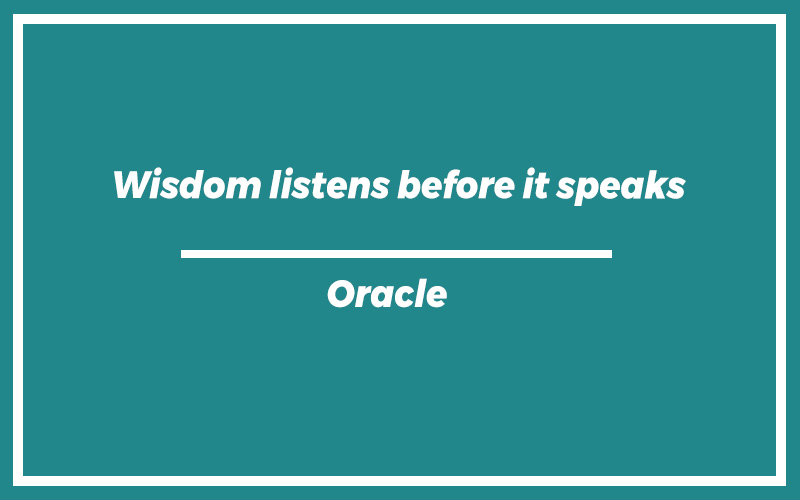 Wisdom listens before it speaks

Oracle